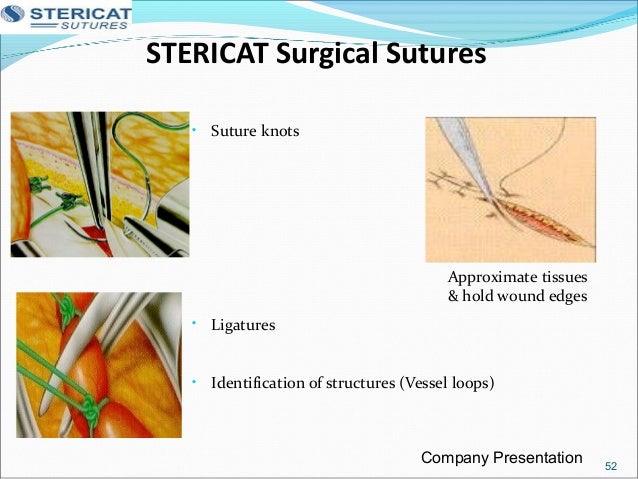 STERICAT
SUTURES

STERICAT Surgical Sutures

• Suture knots

Approximate tissues & hold wound edges

• Ligatures

• Identification of structures (Vessel loops)

Company Presentation

52